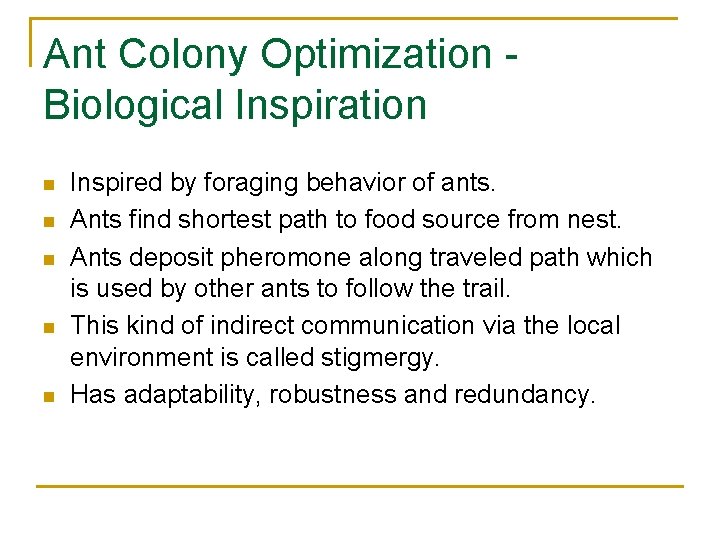 Ant Colony Optimization - Biological Inspiration

- Inspired by foraging behavior of ants.
- Ants find shortest path to food source from nest.
- Ants deposit pheromone along traveled path which is used by other ants to follow the trail.
- This kind of indirect communication via the local environment is called stigmergy.
- Has adaptability, robustness and redundancy.